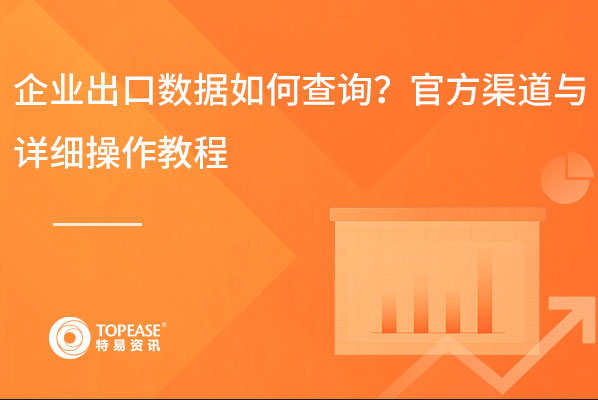 企业出口数据如何查询？官方渠道与详细操作教程

TOPEASE®
特易资讯